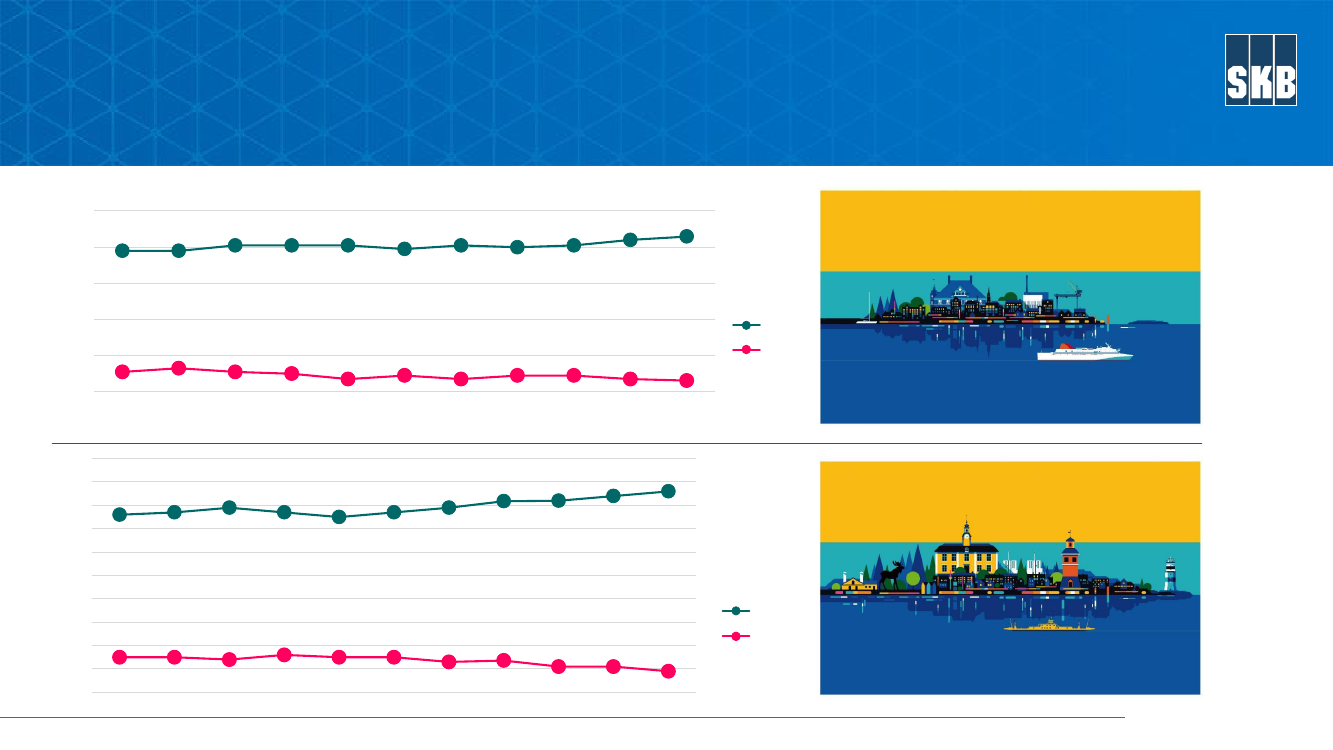 SKB